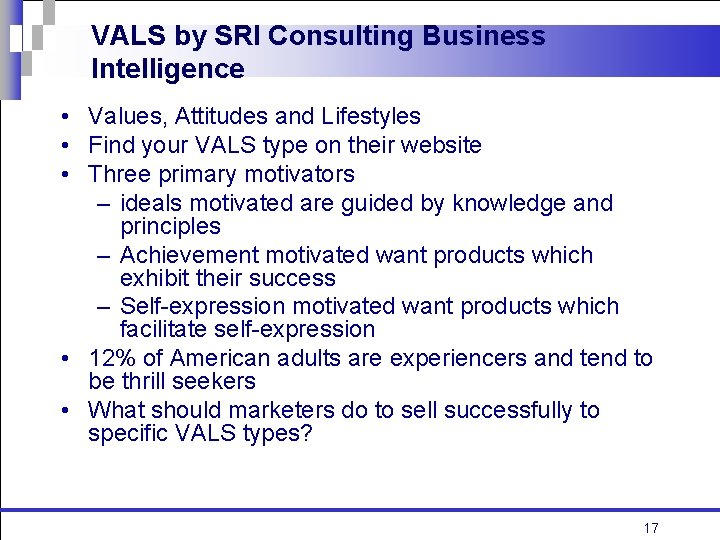 VALS by SRI Consulting Business Intelligence

• Values, Attitudes and Lifestyles
• Find your VALS type on their website
• Three primary motivators
  – ideals motivated are guided by knowledge and principles
  – Achievement motivated want products which exhibit their success
  – Self-expression motivated want products which facilitate self-expression
• 12% of American adults are experiencers and tend to be thrill seekers
• What should marketers do to sell successfully to specific VALS types?

17